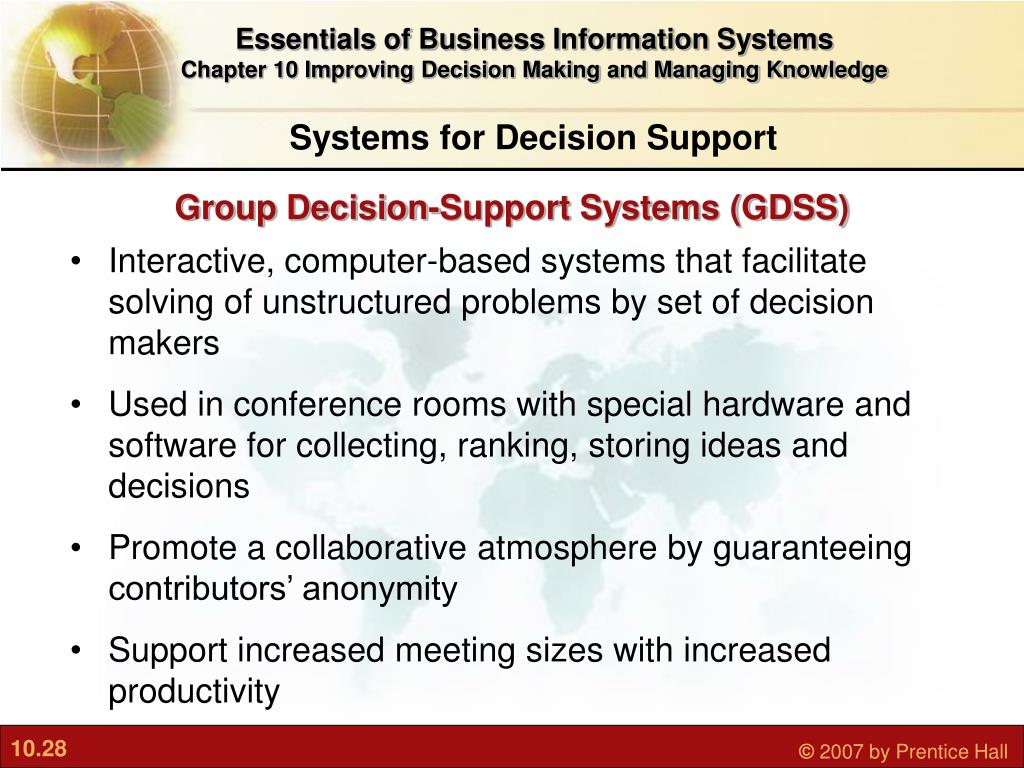 Essentials of Business Information Systems
Chapter 10 Improving Decision Making and Managing Knowledge

Systems for Decision Support

Group Decision-Support Systems (GDSS)

• Interactive, computer-based systems that facilitate solving of unstructured problems by set of decision makers
• Used in conference rooms with special hardware and software for collecting, ranking, storing ideas and decisions
• Promote a collaborative atmosphere by guaranteeing contributors' anonymity
• Support increased meeting sizes with increased productivity

10.28

© 2007 by Prentice Hall